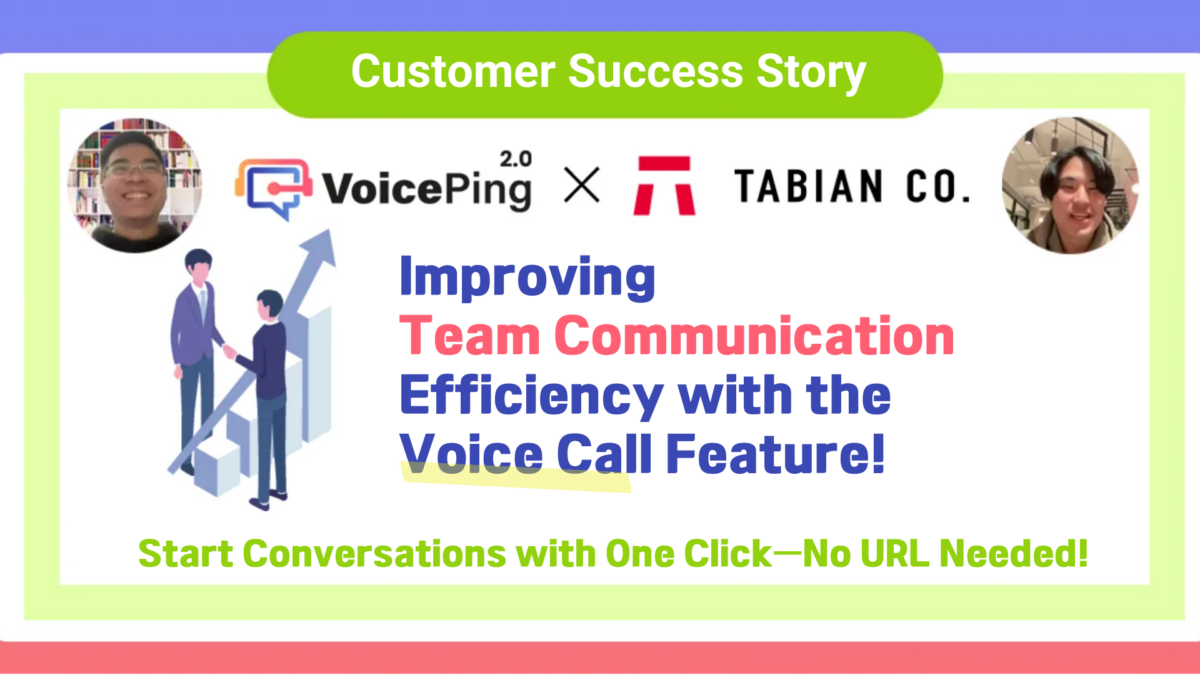 Customer Success Story

VoicePing 2.0 × TABIAN CO.

Improving Team Communication Efficiency with the Voice Call Feature!

Start Conversations with One Click—No URL Needed!